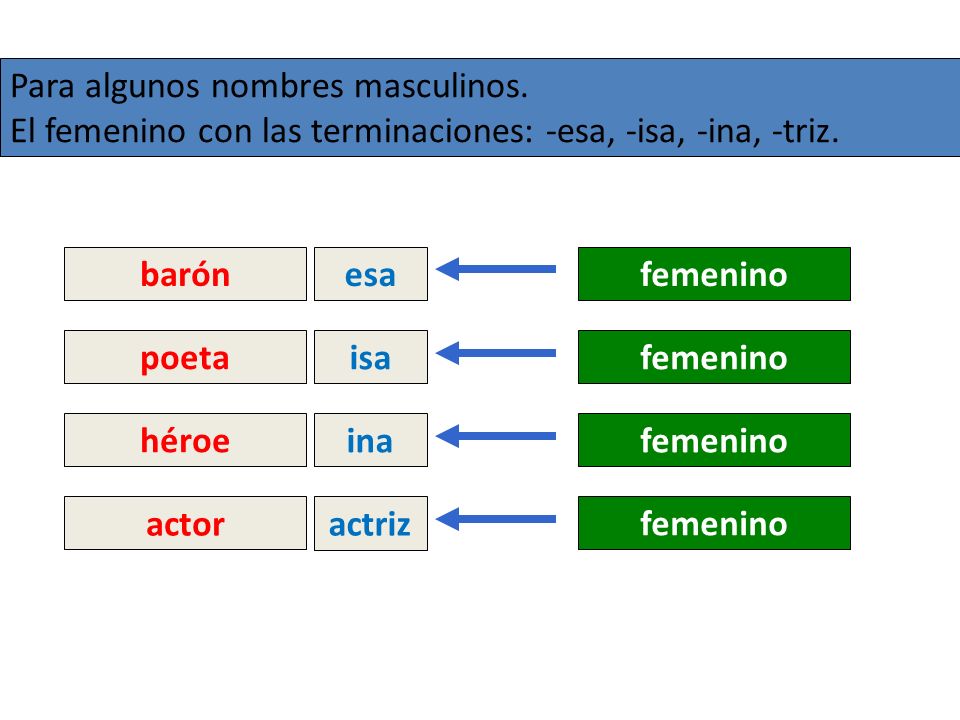 Para algunos nombres masculinos.
El femenino con las terminaciones: -esa, -isa, -ina, -triz.

barón esa femenino

poeta isa femenino

héroe ina femenino

actor actriz femenino